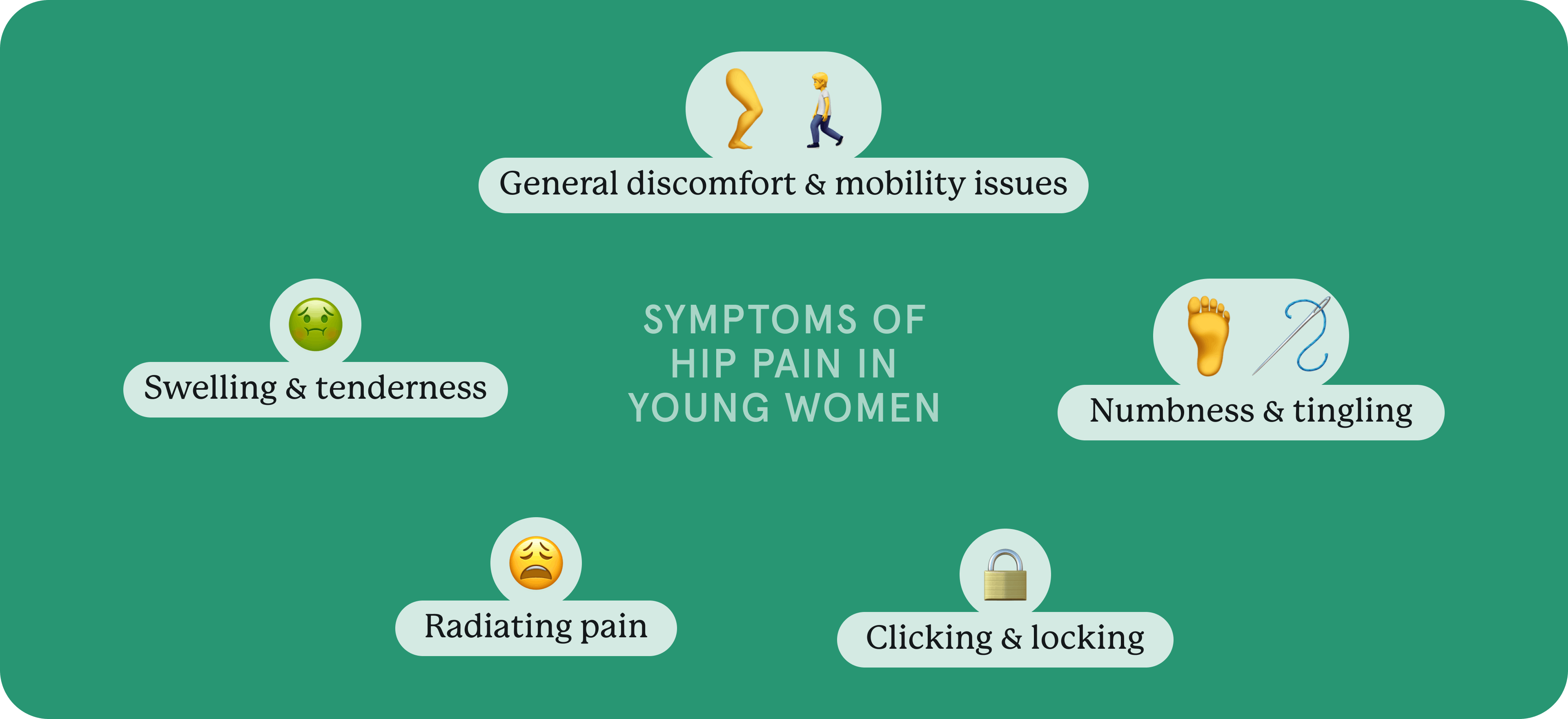 General discomfort & mobility issues

Swelling & tenderness

SYMPTOMS OF HIP PAIN IN YOUNG WOMEN

Numbness & tingling

Radiating pain

Clicking & locking